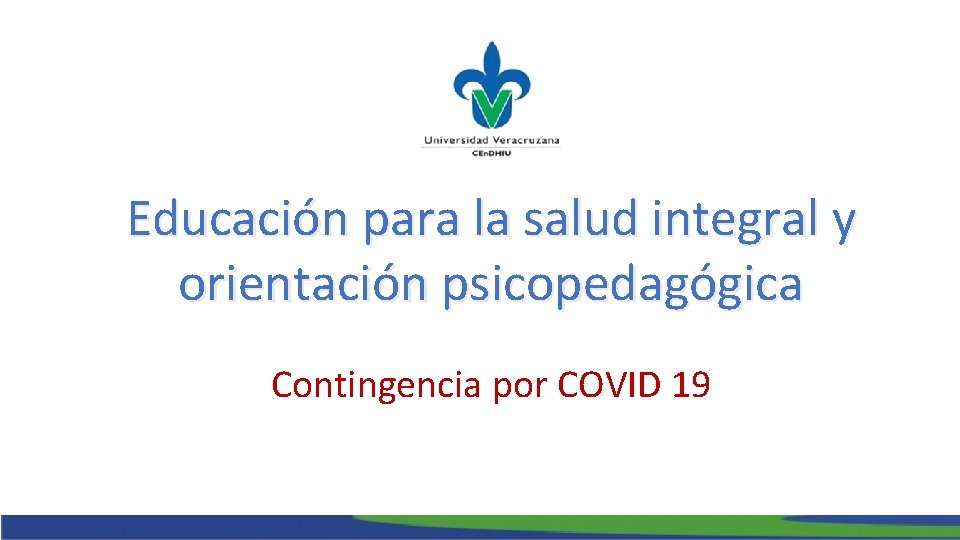 Universidad Veracruzana
CEnDHIU

Educación para la salud integral y orientación psicopedagógica

Contingencia por COVID 19